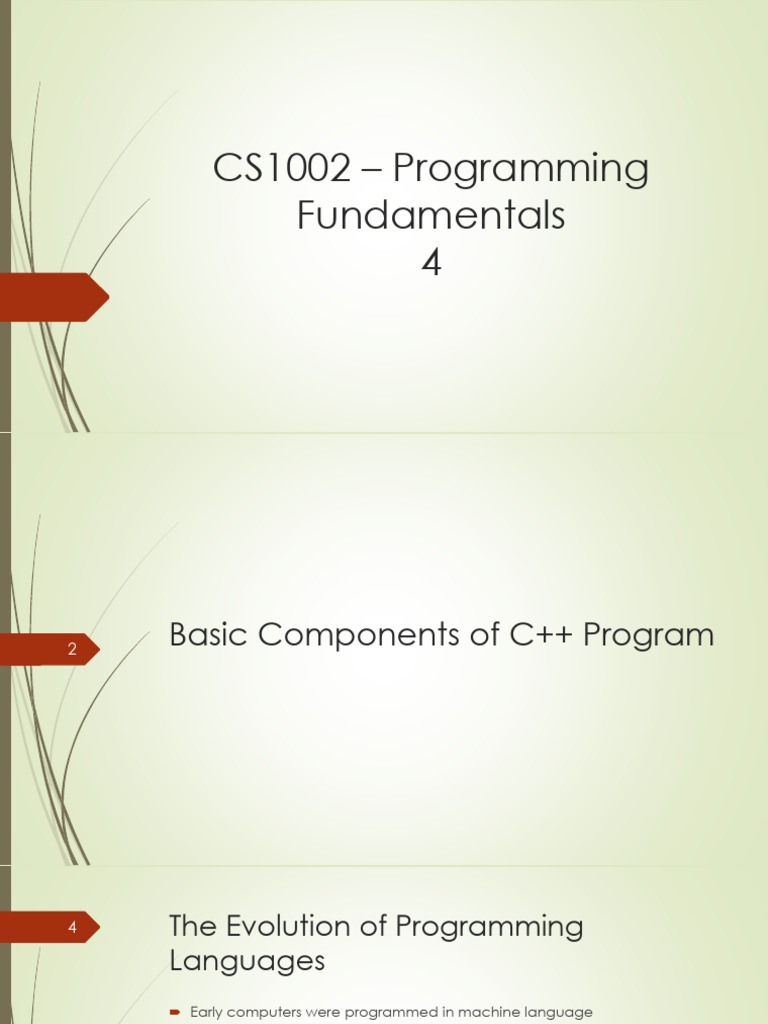 CS1002 – Programming Fundamentals
4

2

Basic Components of C++ Program

4

The Evolution of Programming Languages

Early computers were programmed in machine language